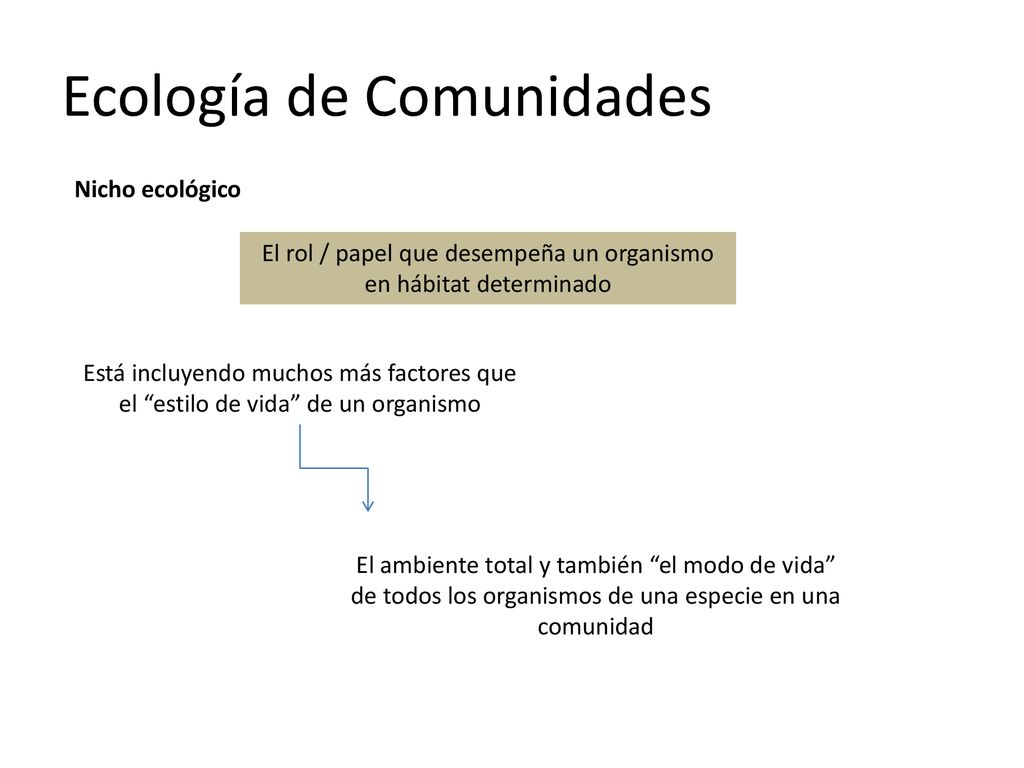 Ecología de Comunidades

Nicho ecológico

El rol / papel que desempeña un organismo en hábitat determinado

Está incluyendo muchos más factores que el “estilo de vida” de un organismo

El ambiente total y también “el modo de vida” de todos los organismos de una especie en una comunidad